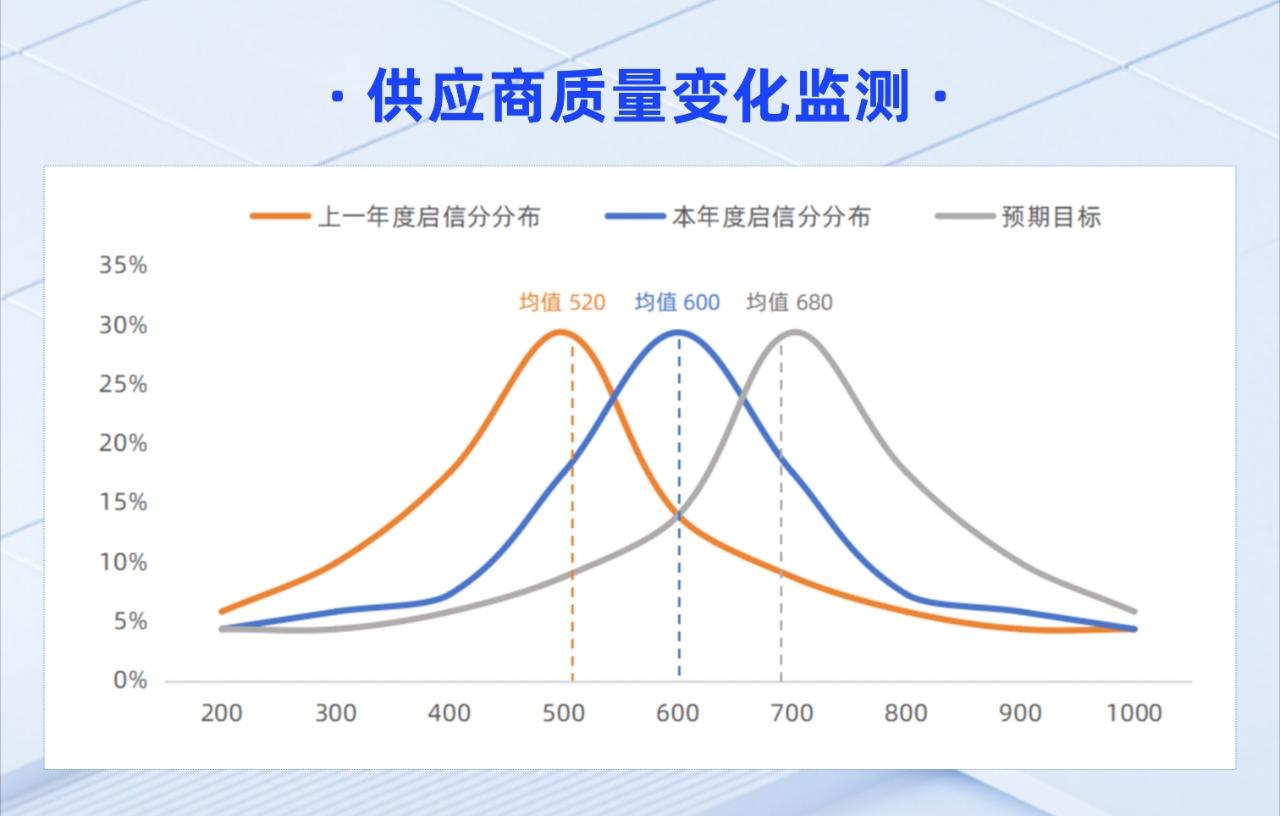 · 供应商质量变化监测 ·

上一年度启信分分布　本年度启信分分布　预期目标

35%
30%
25%
20%
15%
10%
5%
0%

均值 520　均值 600　均值 680

200　300　400　500　600　700　800　900　1000